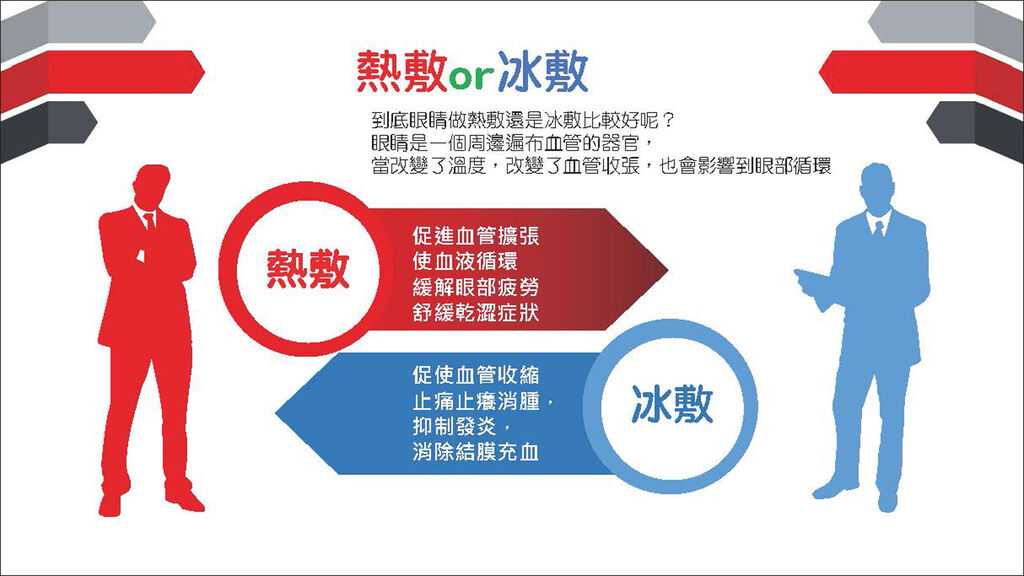 熱敷or冰敷

到底眼睛做熱敷還是冰敷比較好呢？
眼睛是一個周邊遍布血管的器官，
當改變了溫度，改變了血管收張，也會影響到眼部循環

熱敷

促進血管擴張
使血液循環
緩解眼部疲勞
舒緩乾澀症狀

促使血管收縮
止痛止癢消腫，
抑制發炎，
消除結膜充血

冰敷